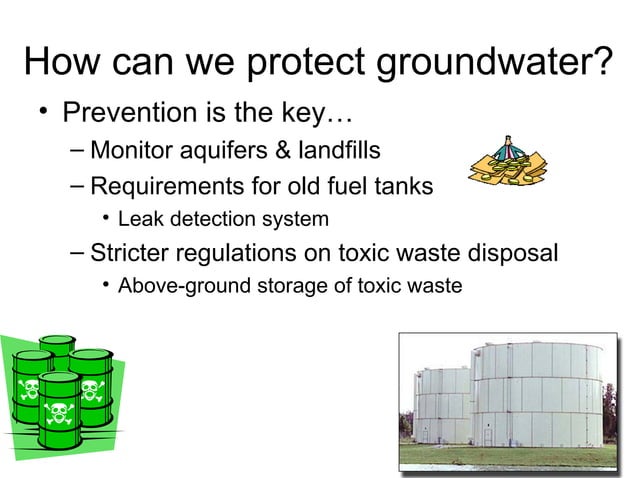 How can we protect groundwater?

• Prevention is the key…
 – Monitor aquifers & landfills
 – Requirements for old fuel tanks
  • Leak detection system
 – Stricter regulations on toxic waste disposal
  • Above-ground storage of toxic waste